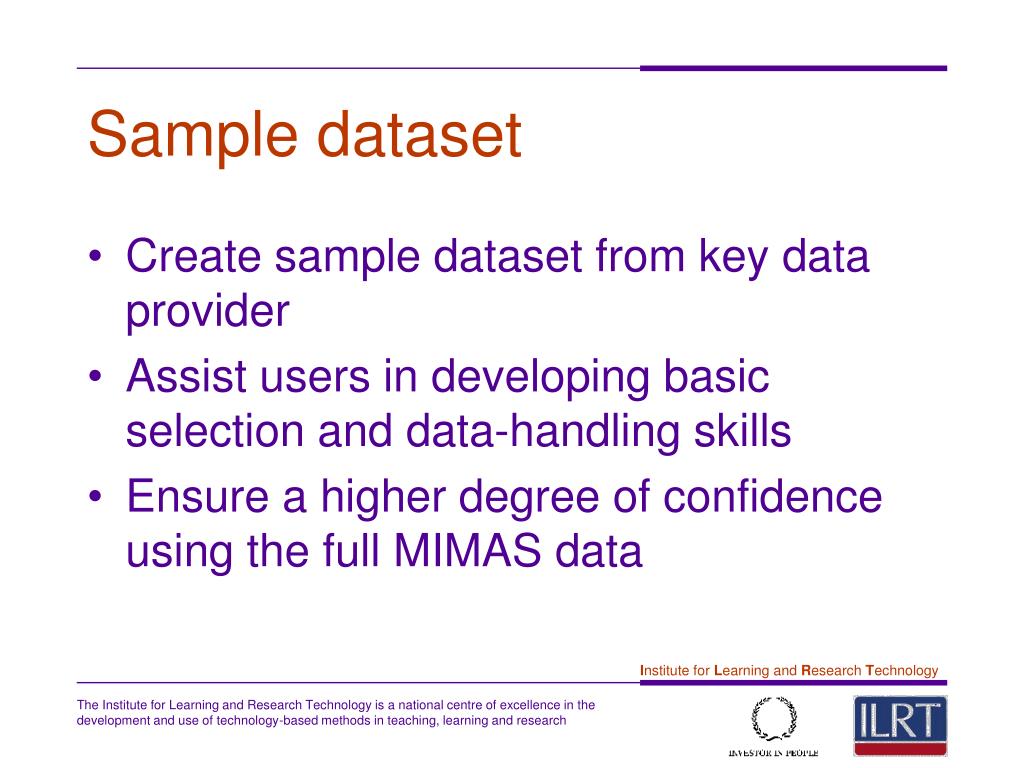 Sample dataset

• Create sample dataset from key data provider
• Assist users in developing basic selection and data-handling skills
• Ensure a higher degree of confidence using the full MIMAS data

Institute for Learning and Research Technology

The Institute for Learning and Research Technology is a national centre of excellence in the development and use of technology-based methods in teaching, learning and research

INVESTOR IN PEOPLE

ILRT